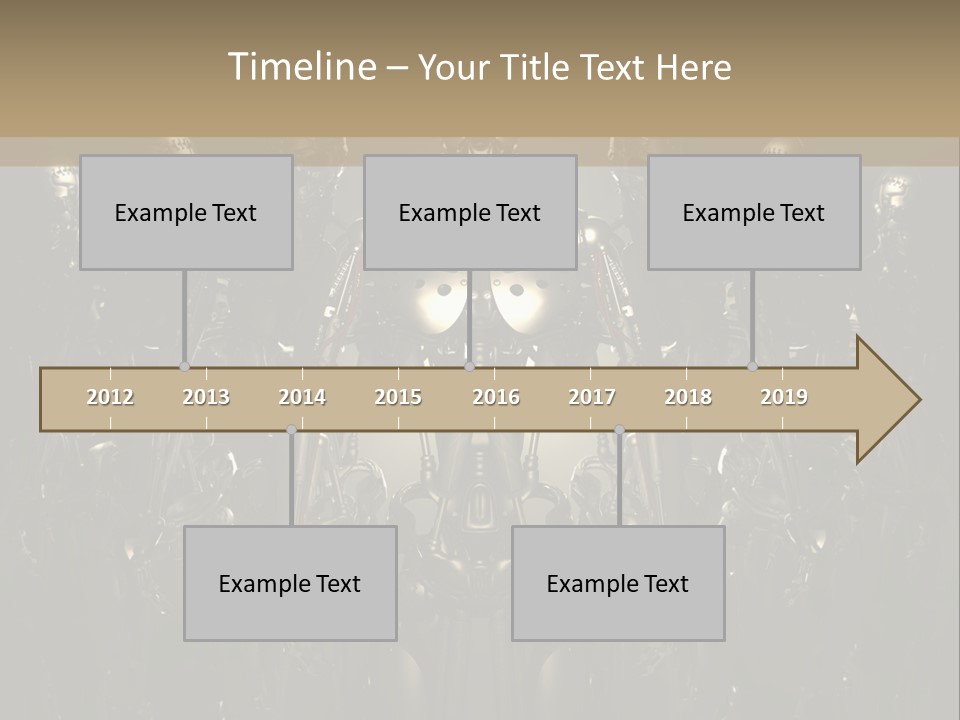 Timeline – Your Title Text Here

Example Text

Example Text

Example Text

2012 2013 2014 2015 2016 2017 2018 2019

Example Text

Example Text